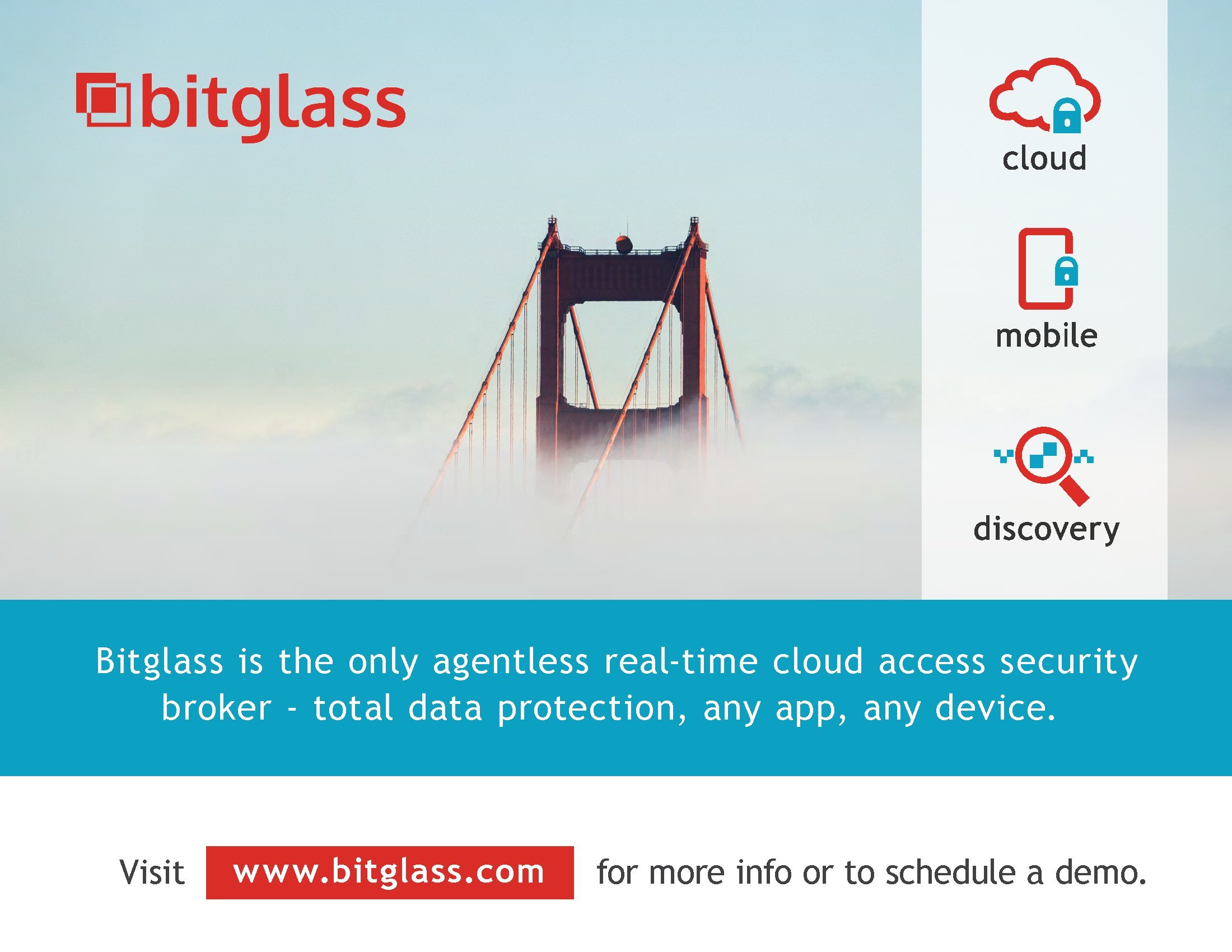 bitglass

cloud

mobile

discovery

Bitglass is the only agentless real-time cloud access security broker - total data protection, any app, any device.

Visit www.bitglass.com for more info or to schedule a demo.